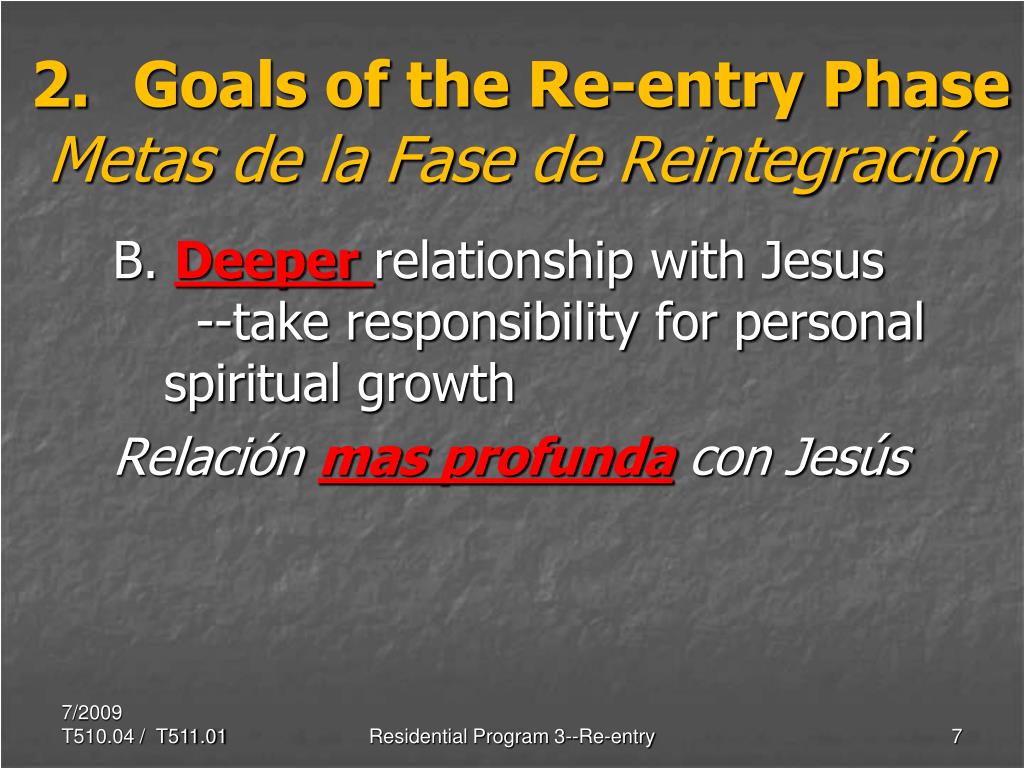 2. Goals of the Re-entry Phase
Metas de la Fase de Reintegración

B. Deeper relationship with Jesus
--take responsibility for personal spiritual growth

Relación mas profunda con Jesús

7/2009
T510.04 / T511.01

Residential Program 3--Re-entry

7